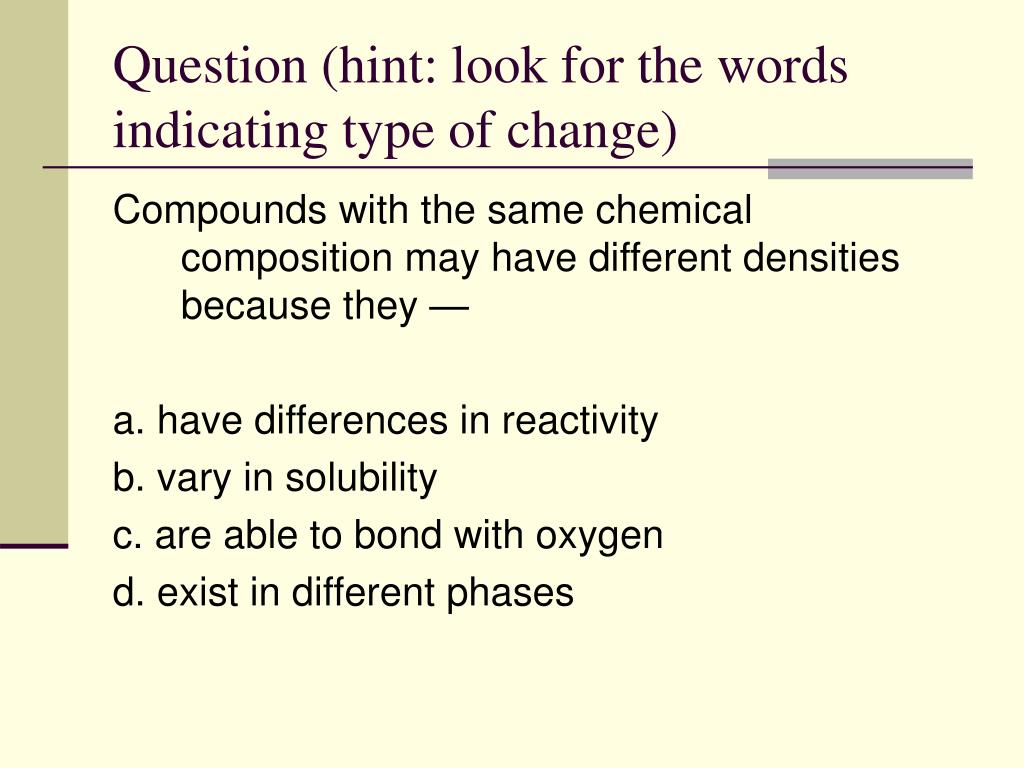 Question (hint: look for the words indicating type of change)

Compounds with the same chemical composition may have different densities because they —

a. have differences in reactivity
b. vary in solubility
c. are able to bond with oxygen
d. exist in different phases